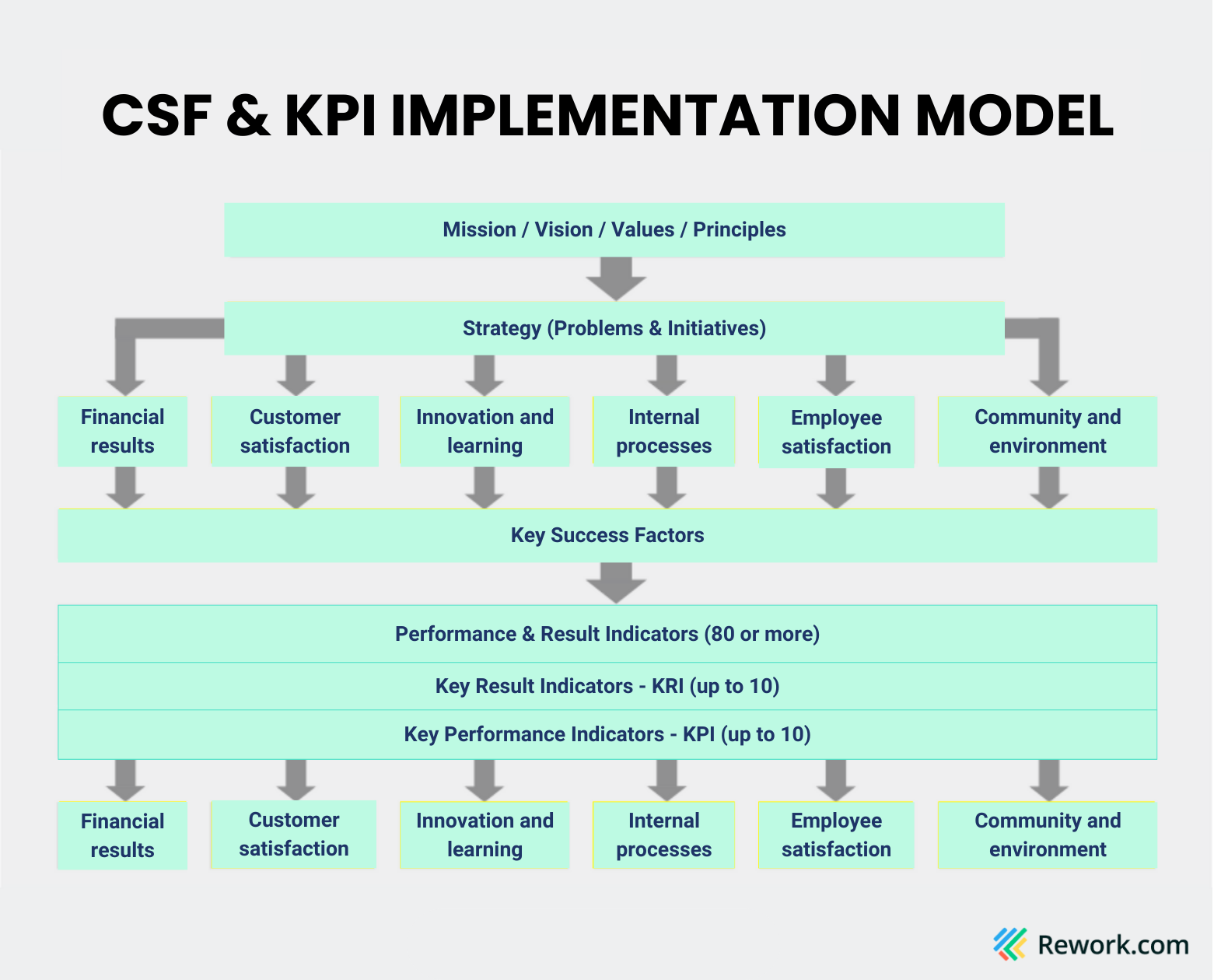 CSF & KPI IMPLEMENTATION MODEL

Mission / Vision / Values / Principles

Strategy (Problems & Initiatives)

Financial results

Customer satisfaction

Innovation and learning

Internal processes

Employee satisfaction

Community and environment

Key Success Factors

Performance & Result Indicators (80 or more)

Key Result Indicators - KRI (up to 10)

Key Performance Indicators - KPI (up to 10)

Financial results

Customer satisfaction

Innovation and learning

Internal processes

Employee satisfaction

Community and environment

Rework.com